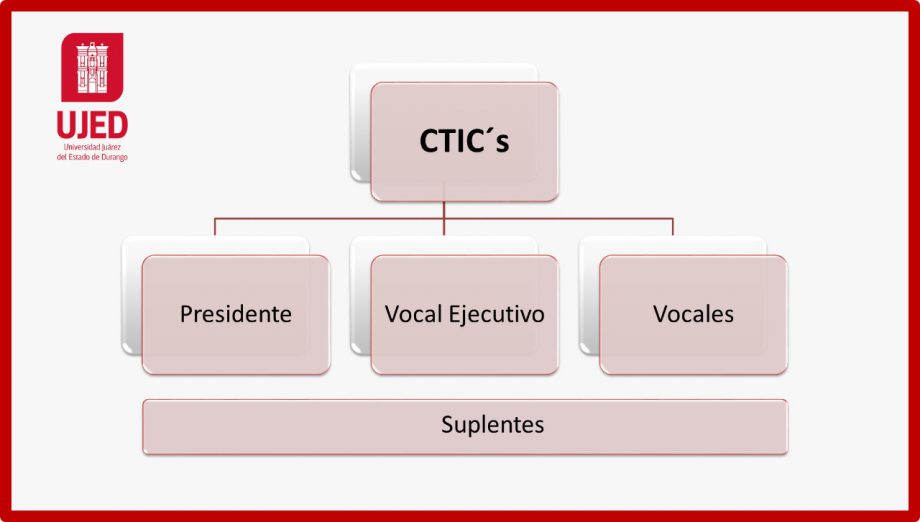 UJED
Universidad Juárez del Estado de Durango

CTIC´s

Presidente

Vocal Ejecutivo

Vocales

Suplentes